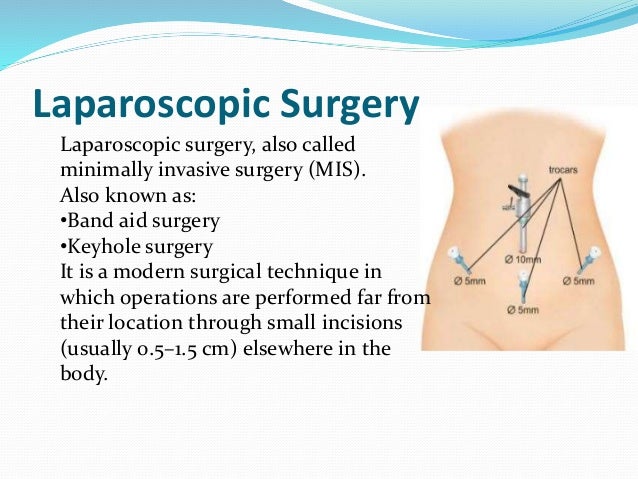 Laparoscopic Surgery

Laparoscopic surgery, also called minimally invasive surgery (MIS).
Also known as:
•Band aid surgery
•Keyhole surgery
It is a modern surgical technique in which operations are performed far from their location through small incisions (usually 0.5–1.5 cm) elsewhere in the body.

trocars
Ø 10mm
Ø 5mm
Ø 5mm
Ø 5mm